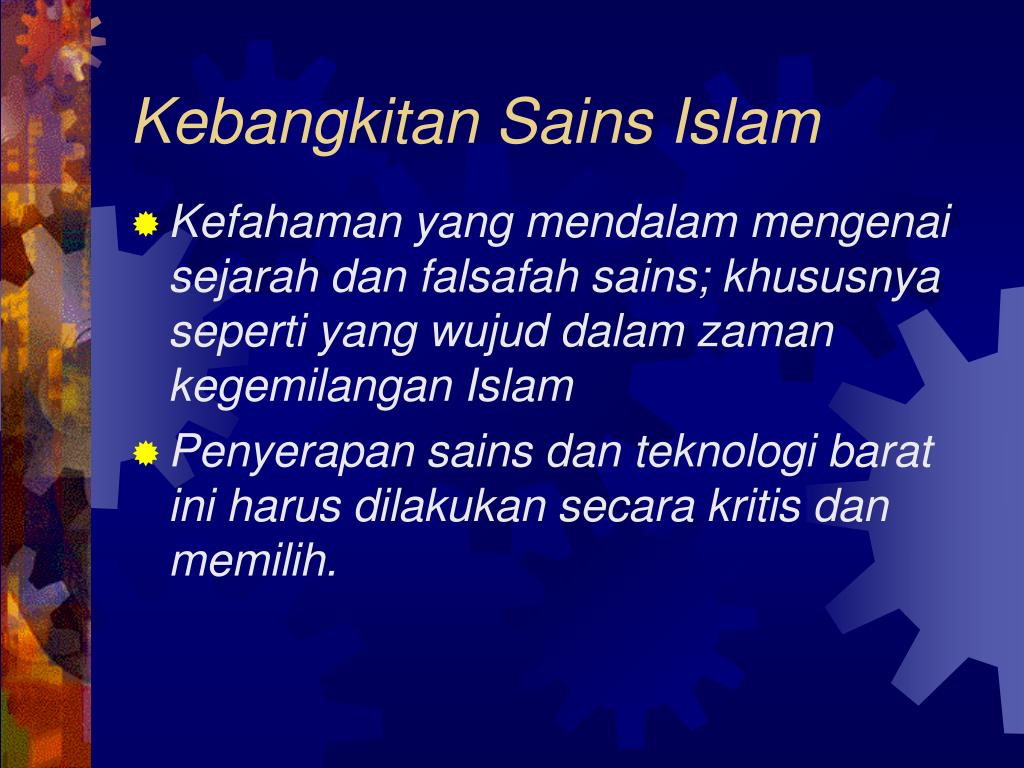 Kebangkitan Sains Islam

Kefahaman yang mendalam mengenai sejarah dan falsafah sains; khususnya seperti yang wujud dalam zaman kegemilangan Islam

Penyerapan sains dan teknologi barat ini harus dilakukan secara kritis dan memilih.